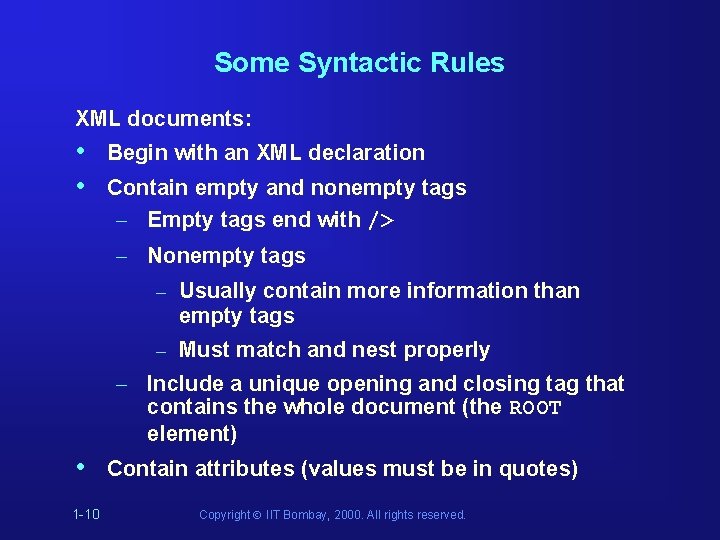 Some Syntactic Rules

XML documents:

• Begin with an XML declaration

• Contain empty and nonempty tags

– Empty tags end with />

– Nonempty tags

– Usually contain more information than empty tags

– Must match and nest properly

– Include a unique opening and closing tag that contains the whole document (the ROOT element)

• Contain attributes (values must be in quotes)

1-10

Copyright © IIT Bombay, 2000. All rights reserved.